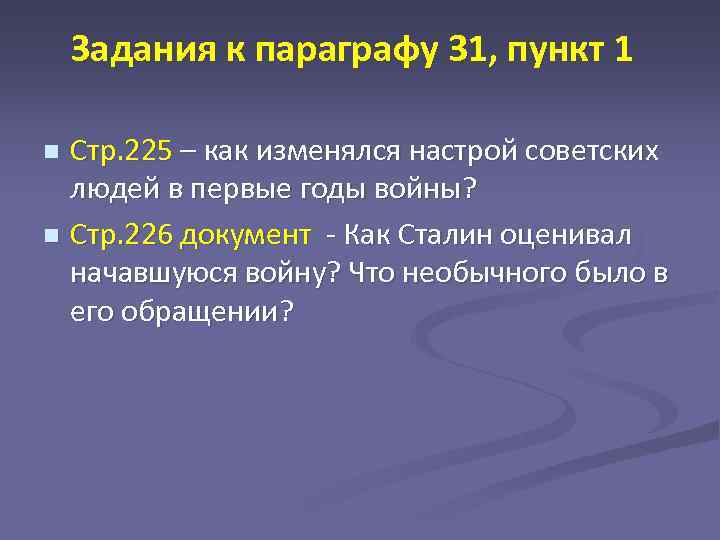 Задания к параграфу 31, пункт 1

Стр.225 – как изменялся настрой советских людей в первые годы войны?

Стр.226 документ - Как Сталин оценивал начавшуюся войну? Что необычного было в его обращении?